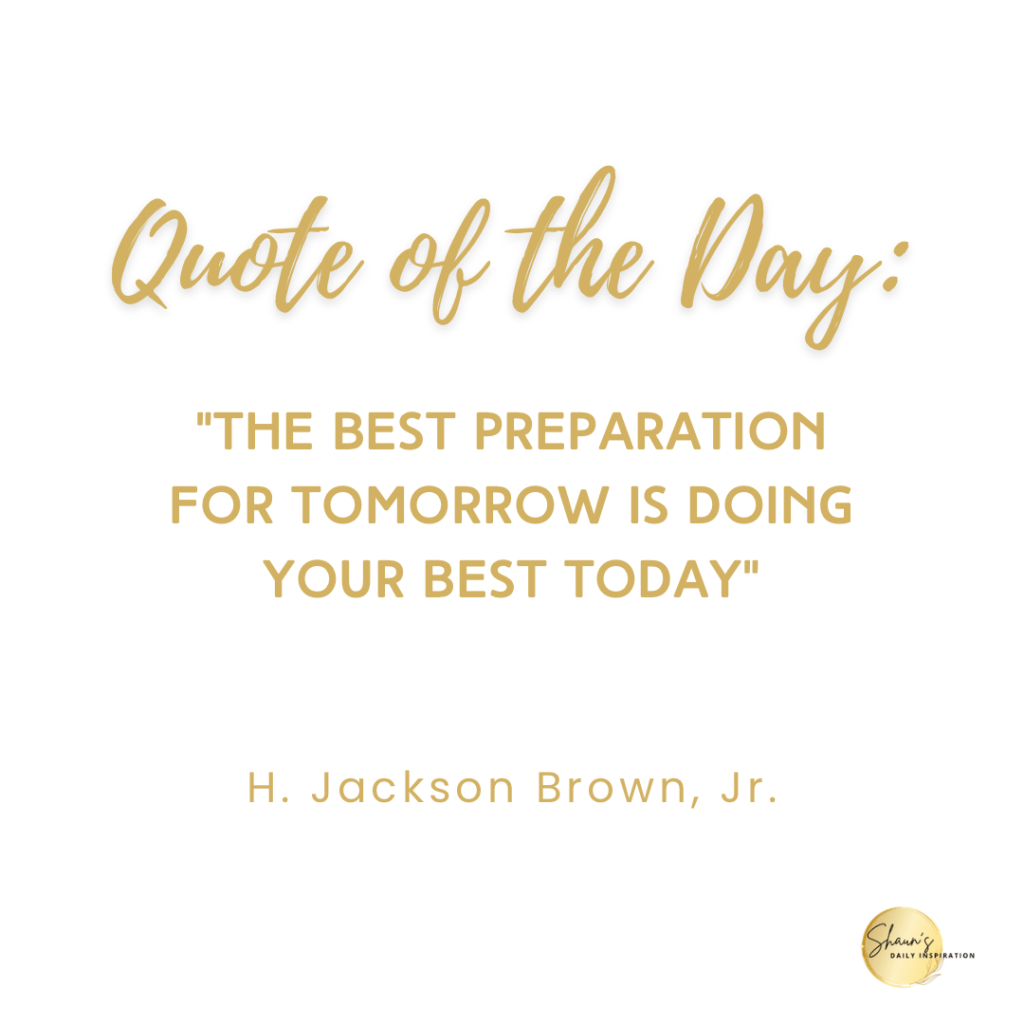 Quote of the Day:

"THE BEST PREPARATION FOR TOMORROW IS DOING YOUR BEST TODAY"

H. Jackson Brown, Jr.

Shaun's
DAILY INSPIRATION